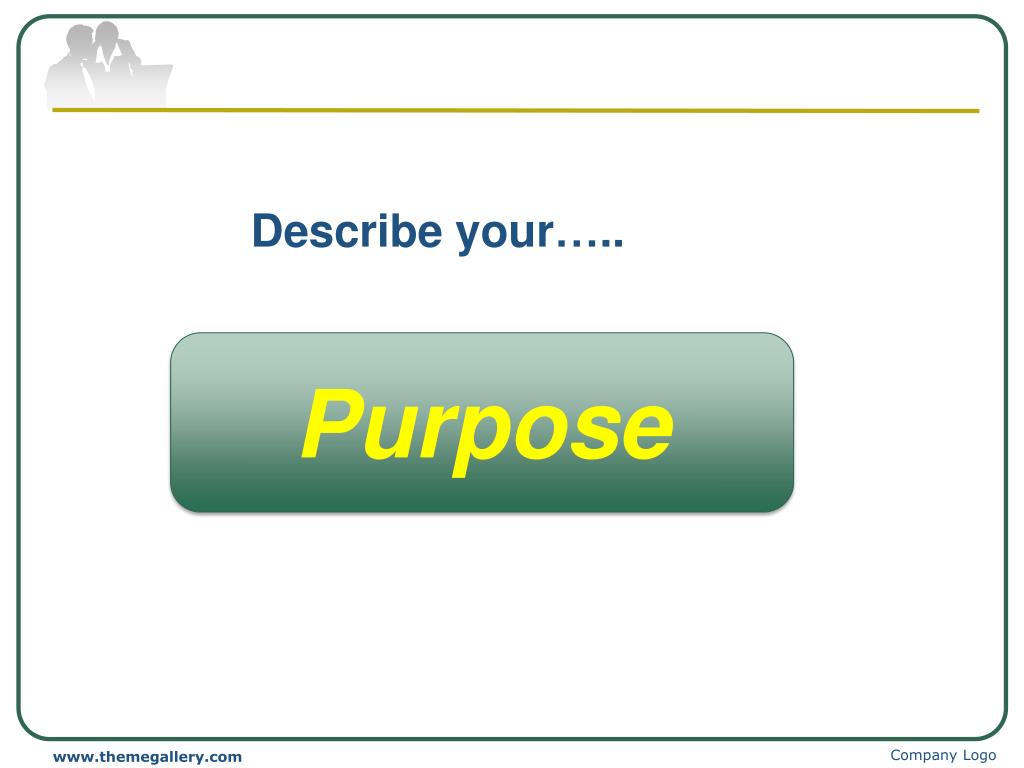 Describe your…..

Purpose

www.themegallery.com

Company Logo